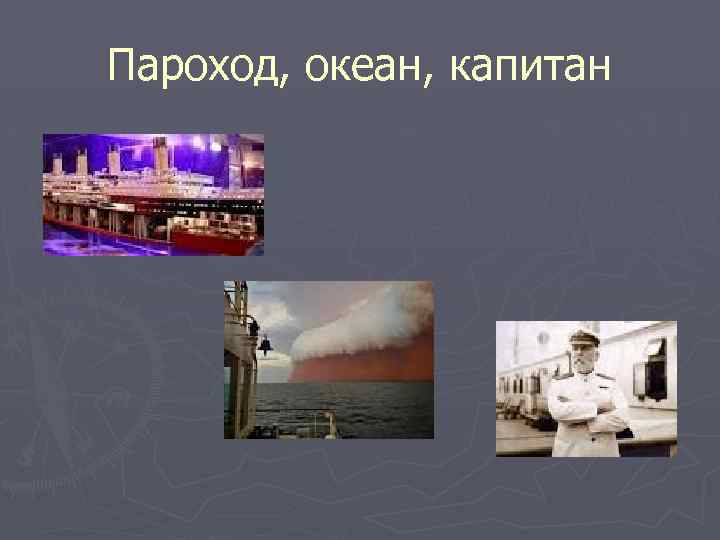 Пароход, океан, капитан